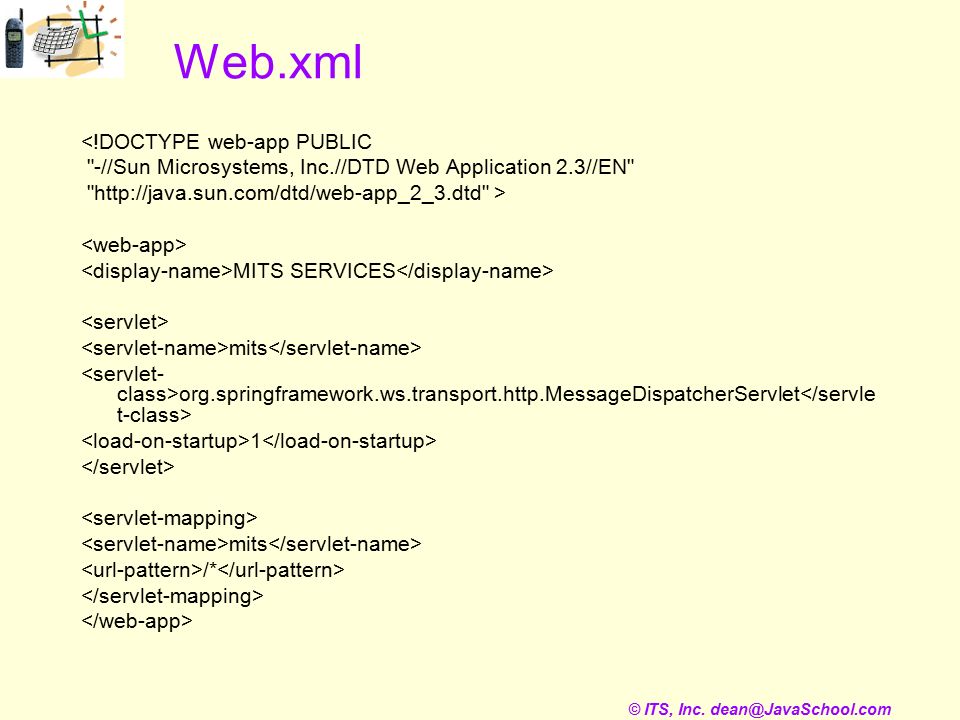 Web.xml

<!DOCTYPE web-app PUBLIC
"-//Sun Microsystems, Inc.//DTD Web Application 2.3//EN"
"http://java.sun.com/dtd/web-app_2_3.dtd" >

<web-app>
<display-name>MITS SERVICES</display-name>

<servlet>
<servlet-name>mits</servlet-name>
<servlet-class>org.springframework.ws.transport.http.MessageDispatcherServlet</servlet-class>
<load-on-startup>1</load-on-startup>
</servlet>

<servlet-mapping>
<servlet-name>mits</servlet-name>
<url-pattern>/*</url-pattern>
</servlet-mapping>
</web-app>

© ITS, Inc. dean@JavaSchool.com